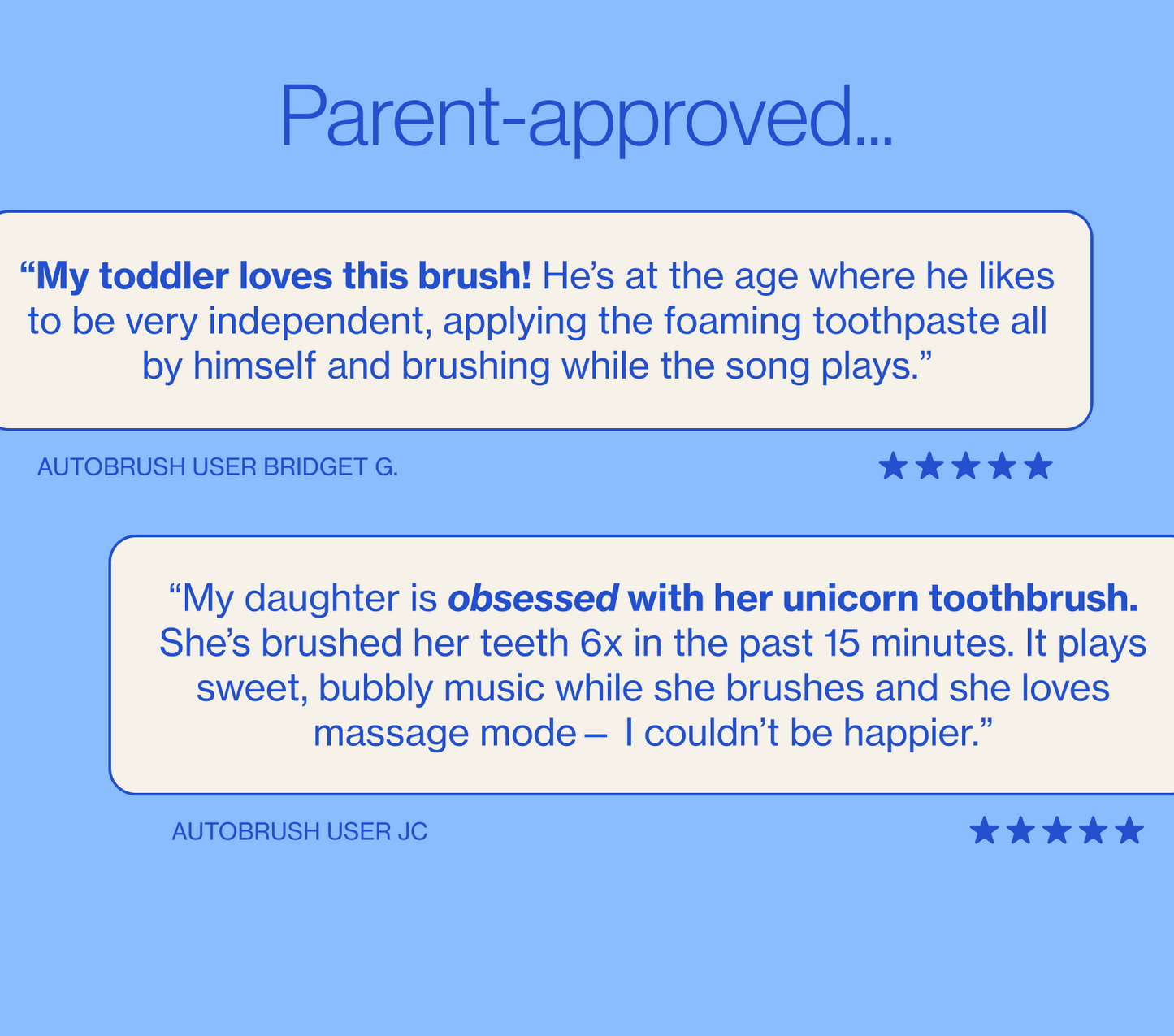 Parent-approved...

“My toddler loves this brush! He’s at the age where he likes to be very independent, applying the foaming toothpaste all by himself and brushing while the song plays.”

AUTOBRUSH USER BRIDGET G.

★★★★★

“My daughter is obsessed with her unicorn toothbrush. She’s brushed her teeth 6x in the past 15 minutes. It plays sweet, bubbly music while she brushes and she loves massage mode – I couldn’t be happier.”

AUTOBRUSH USER JC

★★★★★